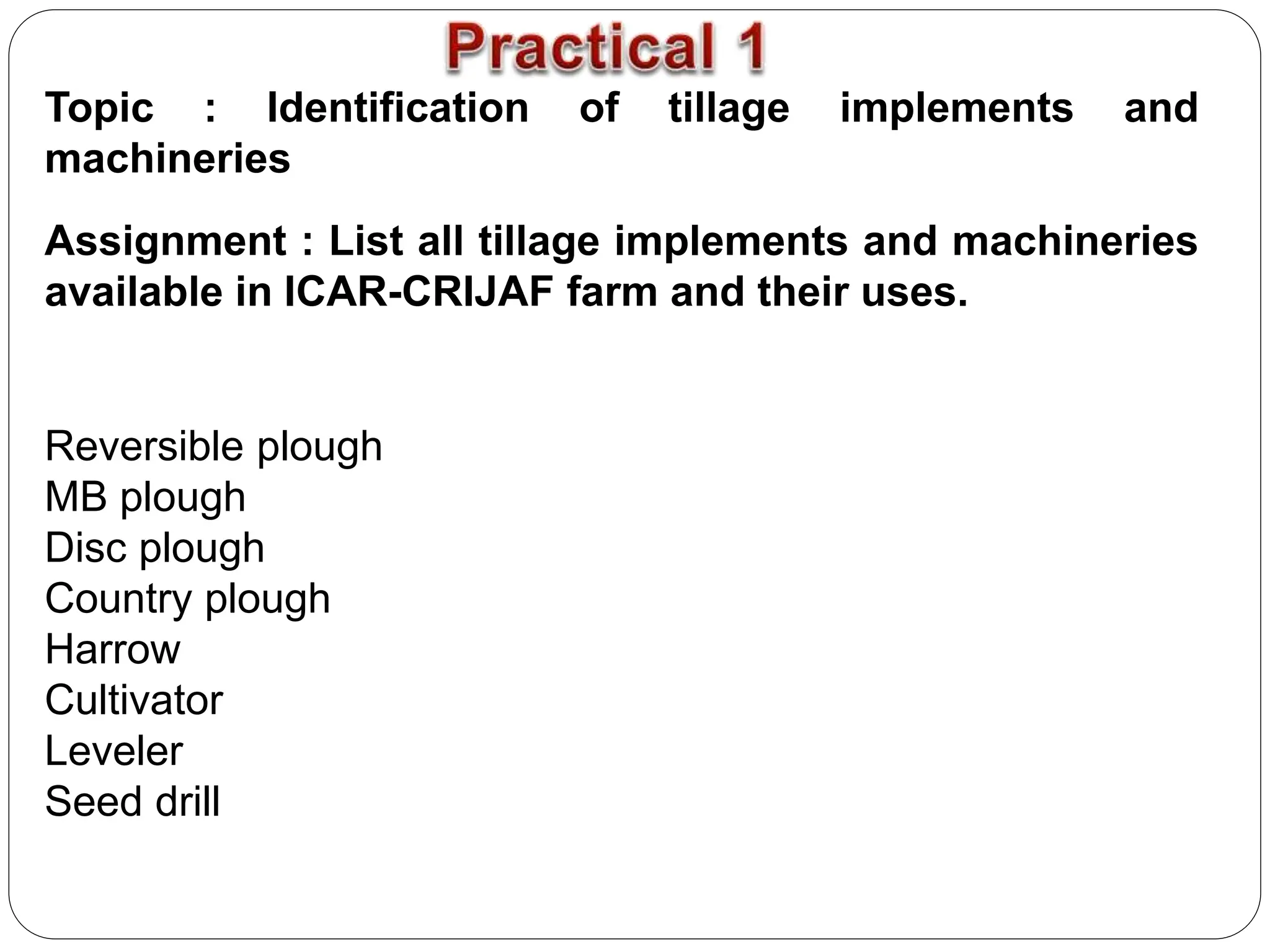 Practical 1

Topic : Identification of tillage implements and machineries

Assignment : List all tillage implements and machineries available in ICAR-CRIJAF farm and their uses.

Reversible plough
MB plough
Disc plough
Country plough
Harrow
Cultivator
Leveler
Seed drill